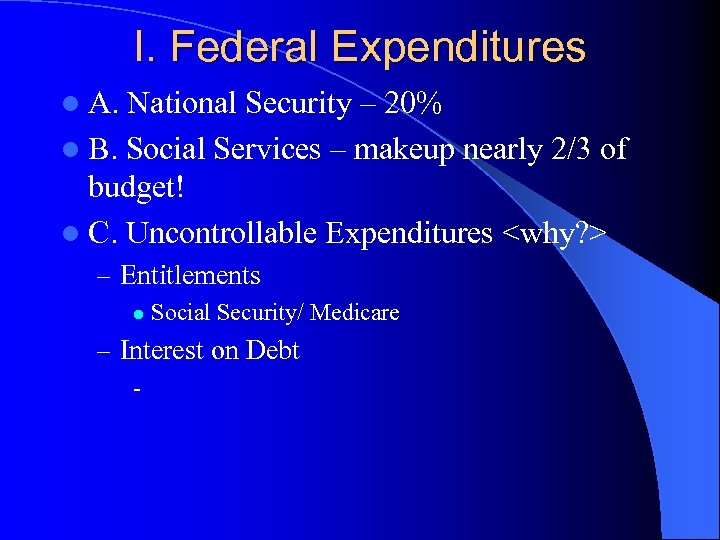 I. Federal Expenditures

- A. National Security – 20%
- B. Social Services – makeup nearly 2/3 of budget!
- C. Uncontrollable Expenditures <why?>
  – Entitlements
    - Social Security/ Medicare
  – Interest on Debt
    -